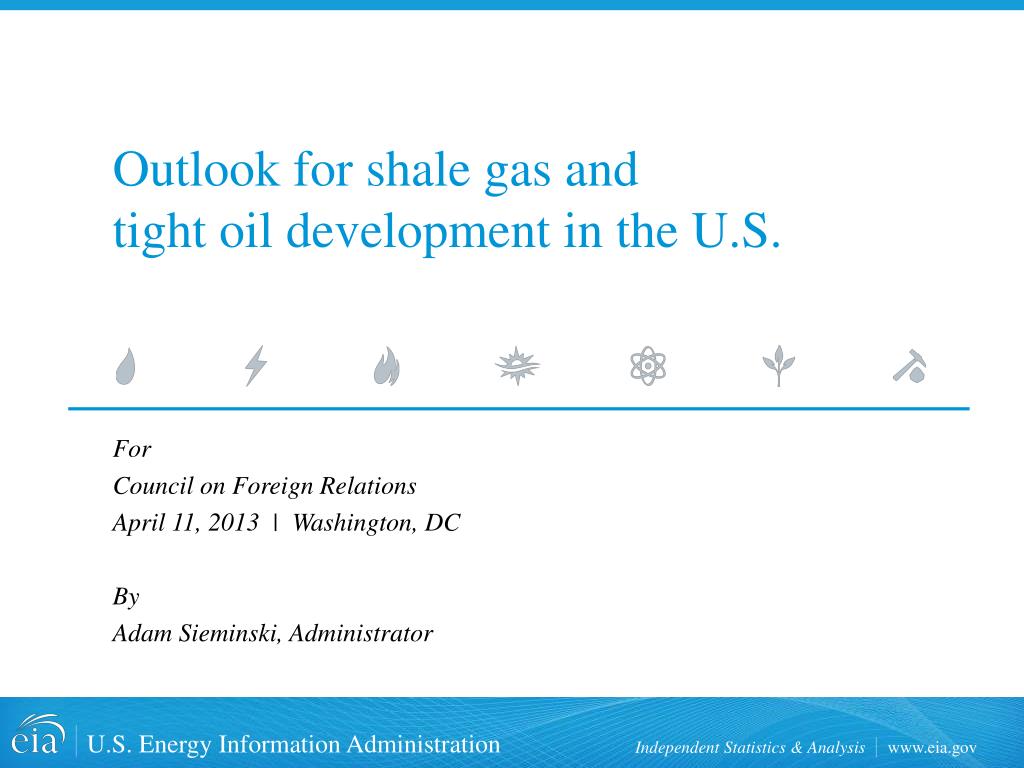 Outlook for shale gas and tight oil development in the U.S.

For
Council on Foreign Relations
April 11, 2013 | Washington, DC

By
Adam Sieminski, Administrator

eia | U.S. Energy Information Administration

Independent Statistics & Analysis | www.eia.gov